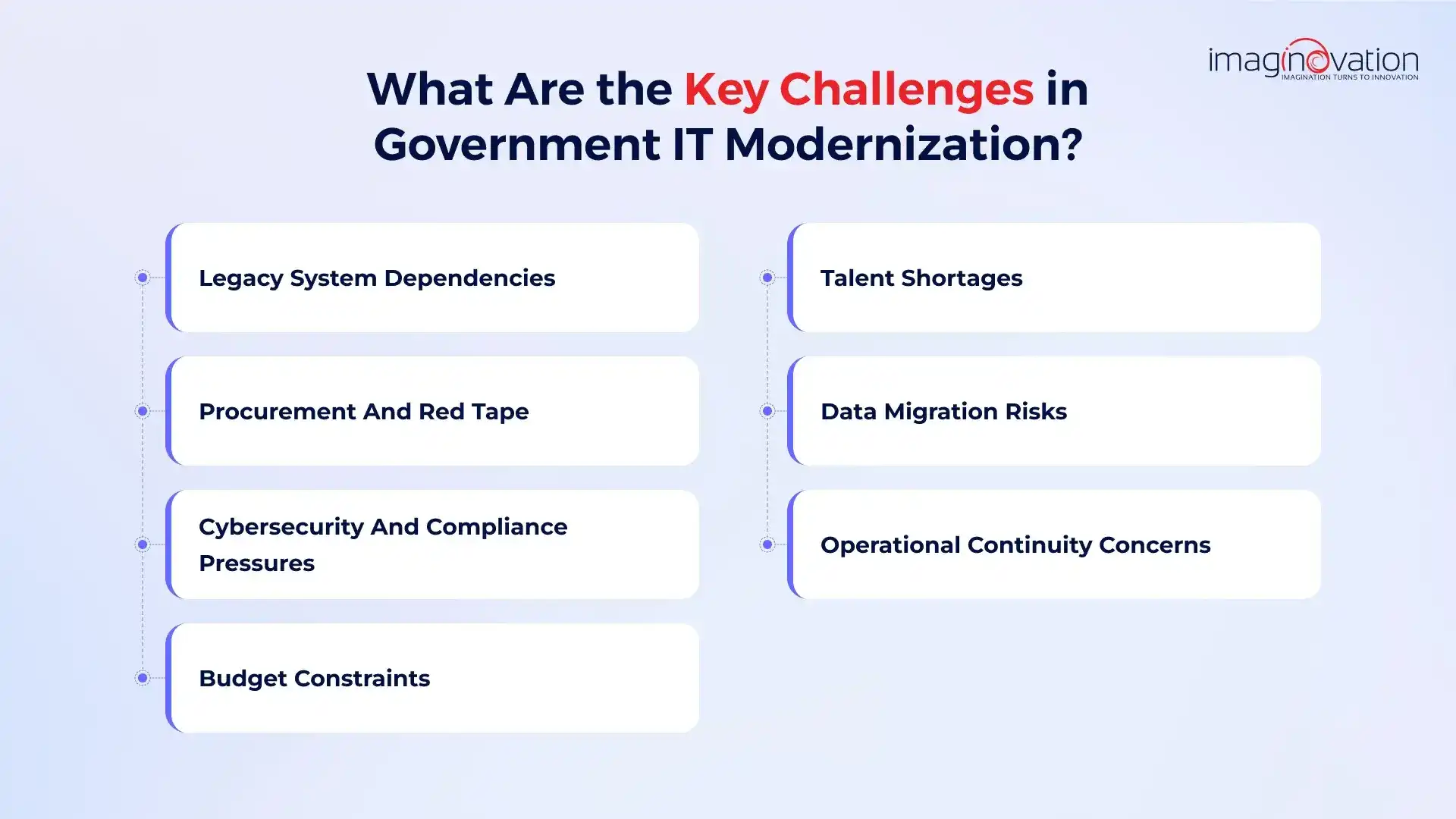 imaginovation
IMAGINATION TURNS TO INNOVATION

What Are the Key Challenges in Government IT Modernization?

Legacy System Dependencies

Procurement And Red Tape

Cybersecurity And Compliance Pressures

Budget Constraints

Talent Shortages

Data Migration Risks

Operational Continuity Concerns